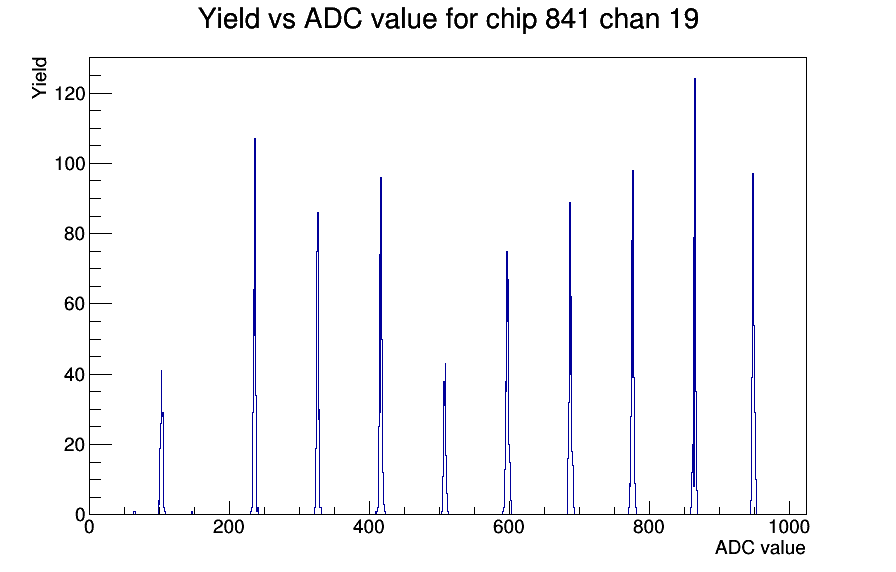 Yield vs ADC value for chip 841 chan 19

Yield

120
100
80
60
40
20
0

0
200
400
600
800
1000

ADC value